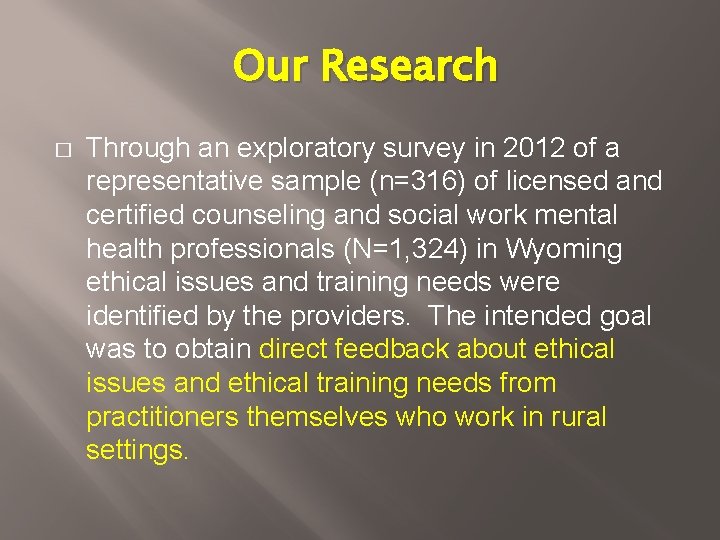 Our Research

□ Through an exploratory survey in 2012 of a representative sample (n=316) of licensed and certified counseling and social work mental health professionals (N=1,324) in Wyoming ethical issues and training needs were identified by the providers. The intended goal was to obtain direct feedback about ethical issues and ethical training needs from practitioners themselves who work in rural settings.